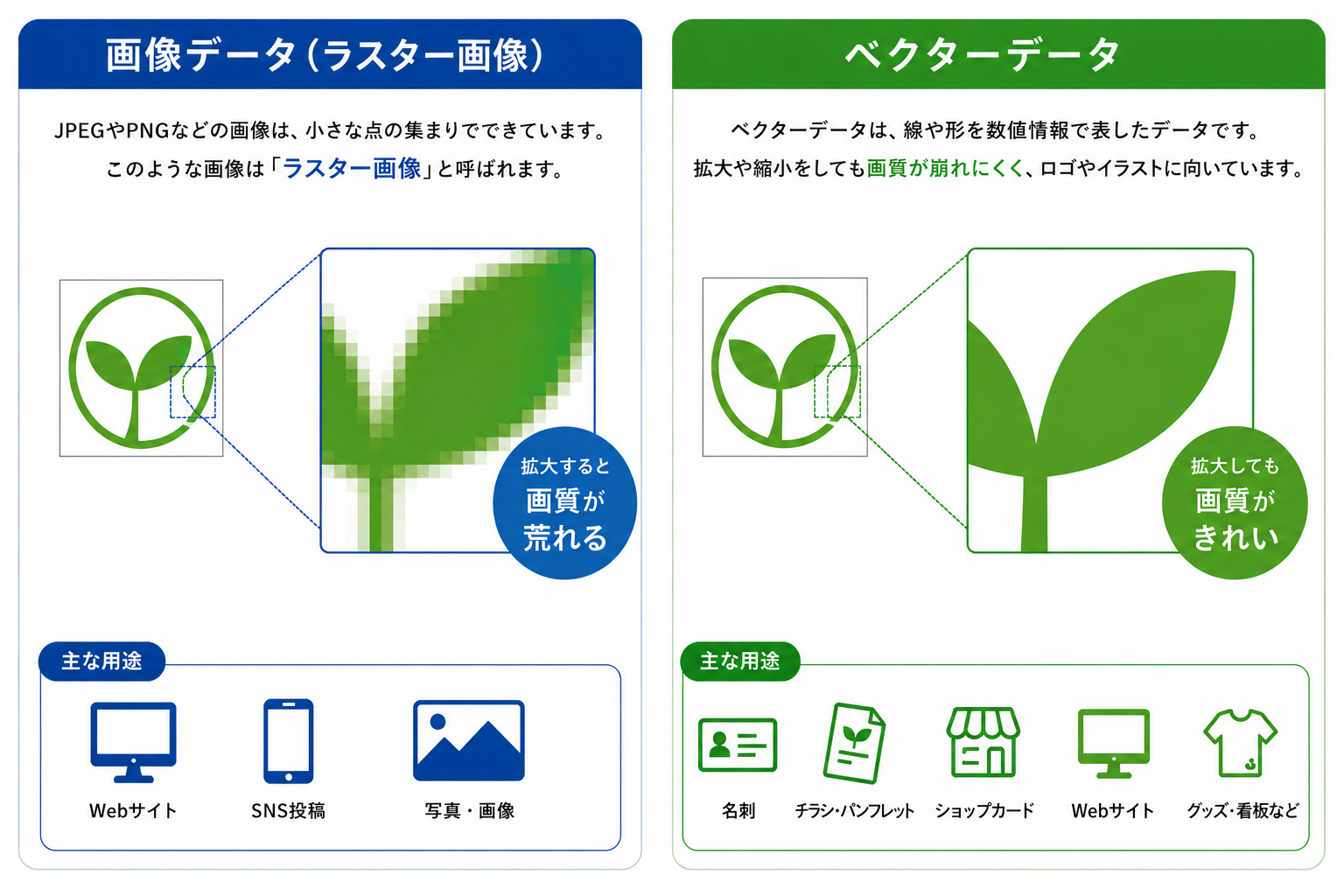 画像データ（ラスター画像）

JPEGやPNGなどの画像は、小さな点の集まりでできています。
このような画像は「ラスター画像」と呼ばれます。

拡大すると
画質が
荒れる

主な用途

Webサイト

SNS投稿

写真・画像

ベクターデータ

ベクターデータは、線や形を数値情報で表したデータです。
拡大や縮小をしても画質が崩れにくく、ロゴやイラストに向いています。

拡大しても
画質が
きれい

主な用途

名刺

チラシ・パンフレット

ショップカード

Webサイト

グッズ・看板など